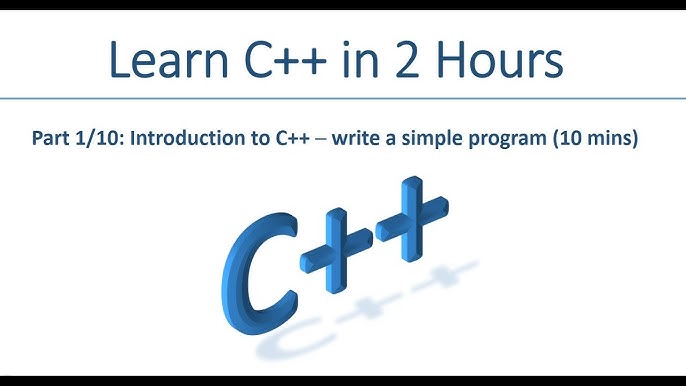 Learn C++ in 2 Hours

Part 1/10: Introduction to C++ – write a simple program (10 mins)

C++